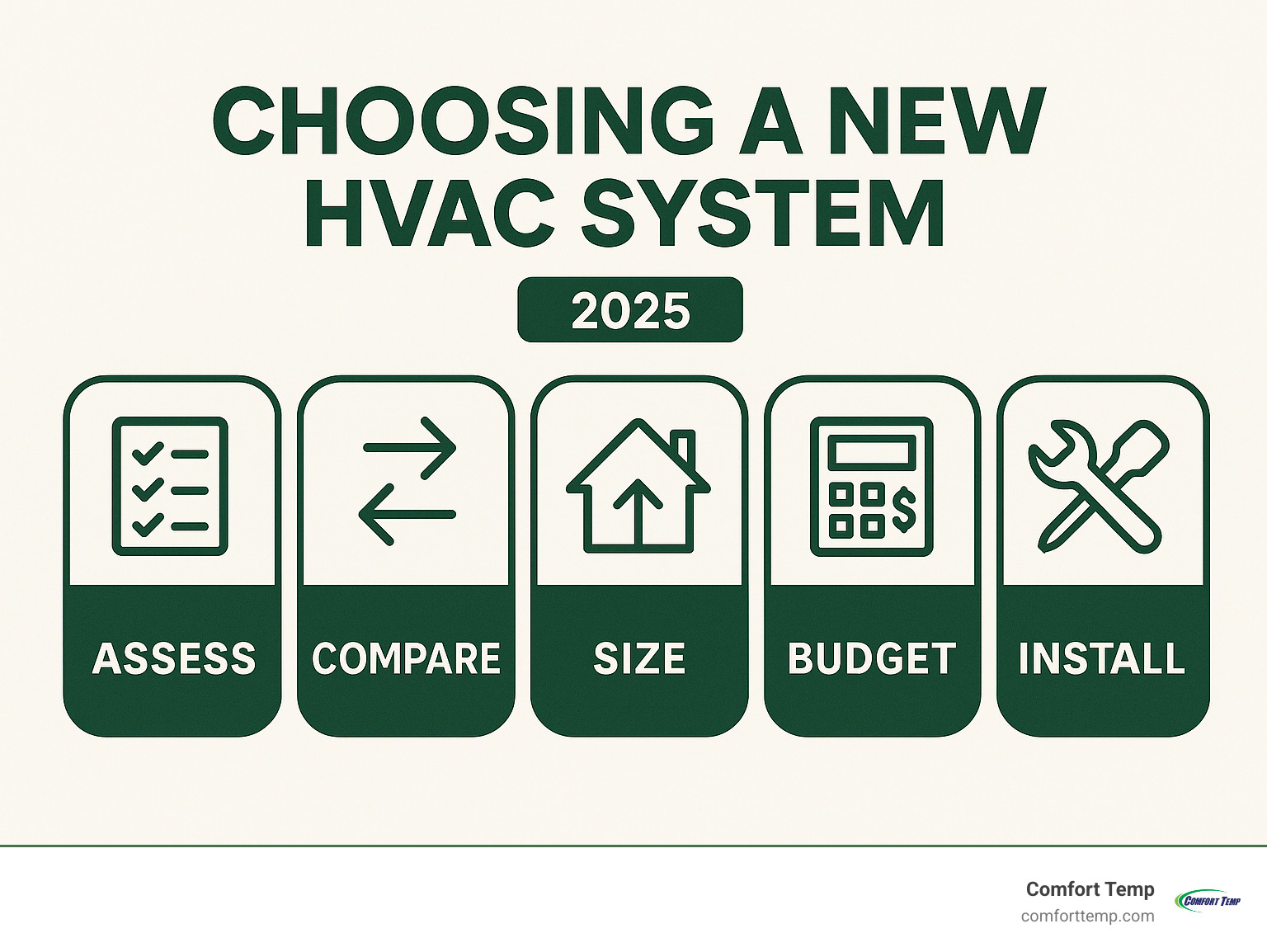 CHOOSING A NEW HVAC SYSTEM

2025

ASSESS

COMPARE

SIZE

BUDGET

INSTALL

Comfort Temp
comforttemp.com

COMFORT TEMP